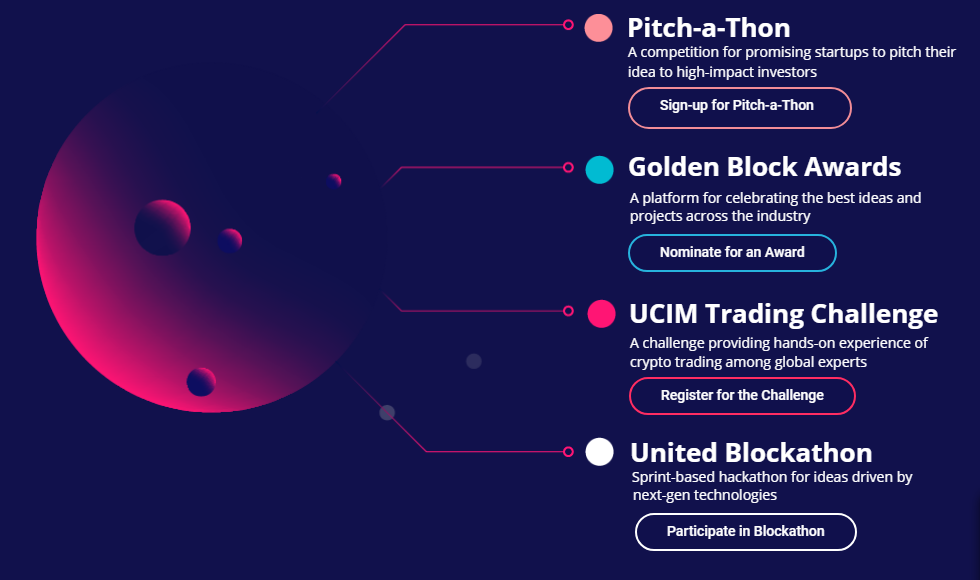 Pitch-a-Thon
A competition for promising startups to pitch their idea to high-impact investors

Sign-up for Pitch-a-Thon

Golden Block Awards
A platform for celebrating the best ideas and projects across the industry

Nominate for an Award

UCIM Trading Challenge
A challenge providing hands-on experience of crypto trading among global experts

Register for the Challenge

United Blockathon
Sprint-based hackathon for ideas driven by next-gen technologies

Participate in Blockathon